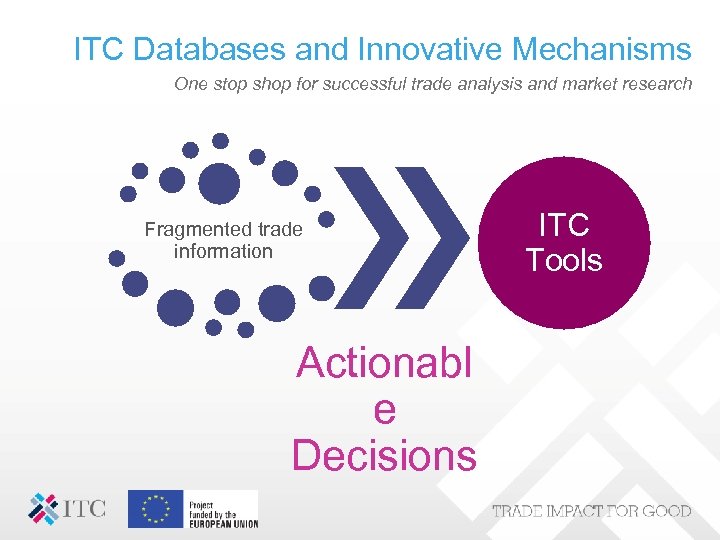 ITC Databases and Innovative Mechanisms

One stop shop for successful trade analysis and market research

Fragmented trade information

ITC Tools

Actionabl
e
Decisions

ITC

Project funded by the EUROPEAN UNION

TRADE IMPACT FOR GOOD